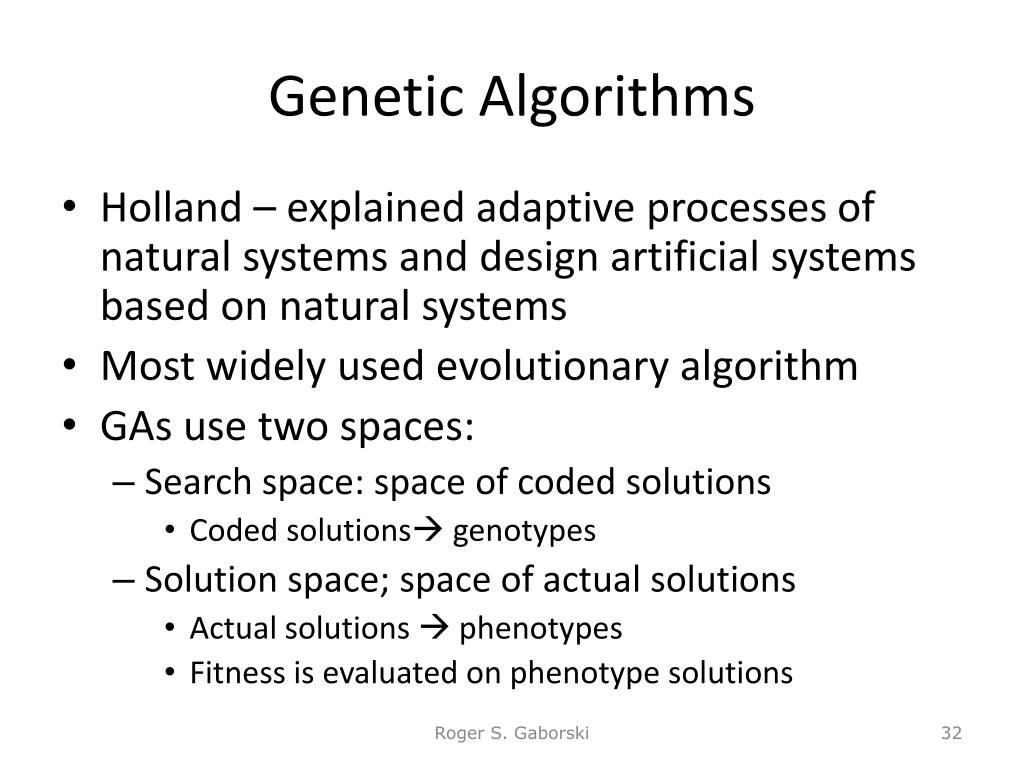 Genetic Algorithms

• Holland – explained adaptive processes of natural systems and design artificial systems based on natural systems
• Most widely used evolutionary algorithm
• GAs use two spaces:
– Search space: space of coded solutions
• Coded solutions→ genotypes
– Solution space; space of actual solutions
• Actual solutions → phenotypes
• Fitness is evaluated on phenotype solutions

Roger S. Gaborski

32